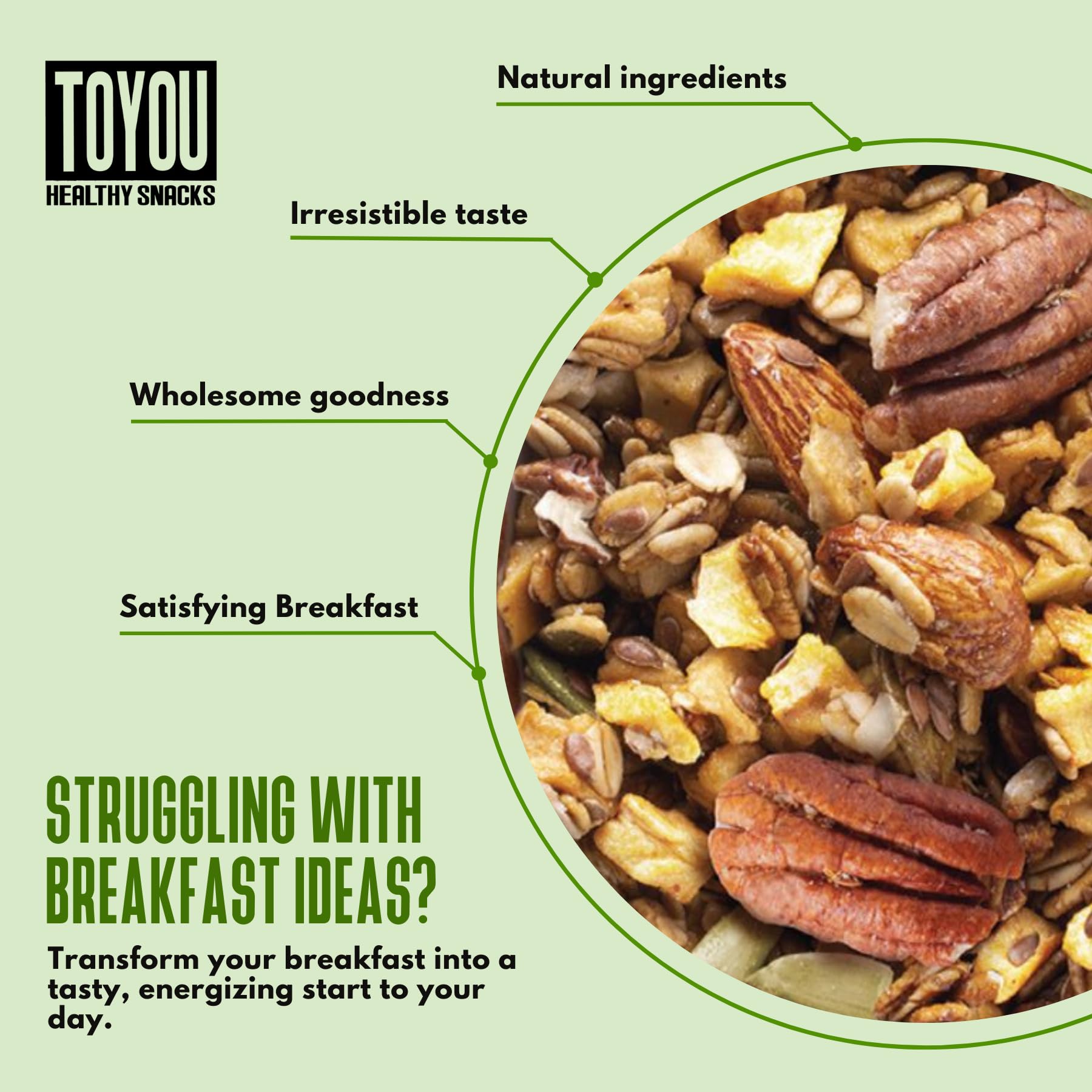 TOYOU
HEALTHY SNACKS

Natural ingredients

Irresistible taste

Wholesome goodness

Satisfying Breakfast

STRUGGLING WITH BREAKFAST IDEAS?

Transform your breakfast into a tasty, energizing start to your day.